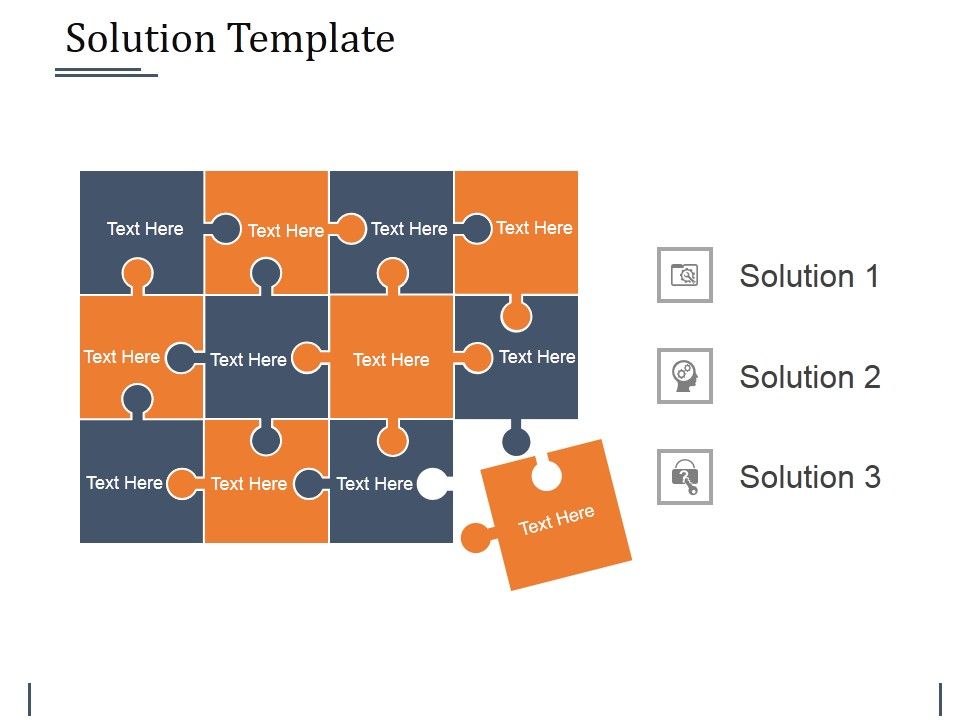 Solution Template

Text Here

Text Here

Text Here

Text Here

Text Here

Text Here

Text Here

Text Here

Text Here

Text Here

Text Here

Text Here

Solution 1

Solution 2

Solution 3